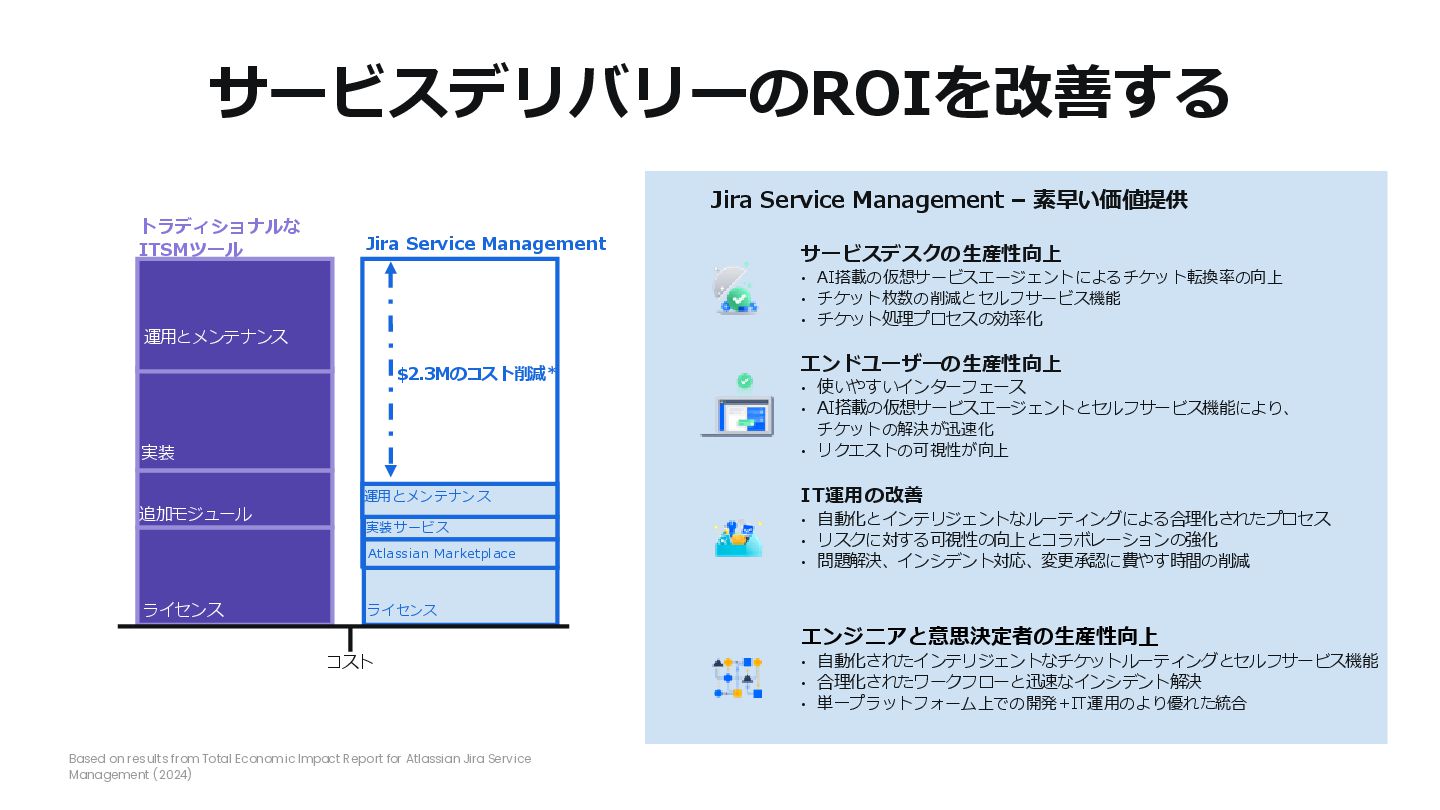 サービスデリバリーのROIを改善する

トラディショナルな ITSMツール

運用とメンテナンス

実装

追加モジュール

ライセンス

Jira Service Management

$2.3Mのコスト削減*

運用とメンテナンス

実装サービス

Atlassian Marketplace

ライセンス

コスト

Jira Service Management – 素早い価値提供

サービスデスクの生産性向上
• AI搭載の仮想サービスエージェントによるチケット転換率の向上
• チケット枚数の削減とセルフサービス機能
• チケット処理プロセスの効率化

エンドユーザーの生産性向上
• 使いやすいインターフェース
• AI搭載の仮想サービスエージェントとセルフサービス機能により、チケットの解決が迅速化
• リクエストの可視性が向上

IT運用の改善
• 自動化とインテリジェントなルーティングによる合理化されたプロセス
• リスクに対する可視性の向上とコラボレーションの強化
• 問題解決、インシデント対応、変更承認に費やす時間の削減

エンジニアと意思決定者の生産性向上
• 自動化されたインテリジェントなチケットルーティングとセルフサービス機能
• 合理化されたワークフローと迅速なインシデント解決
• 単一プラットフォーム上での開発+IT運用のより優れた統合

Based on results from Total Economic Impact Report for Atlassian Jira Service Management (2024)